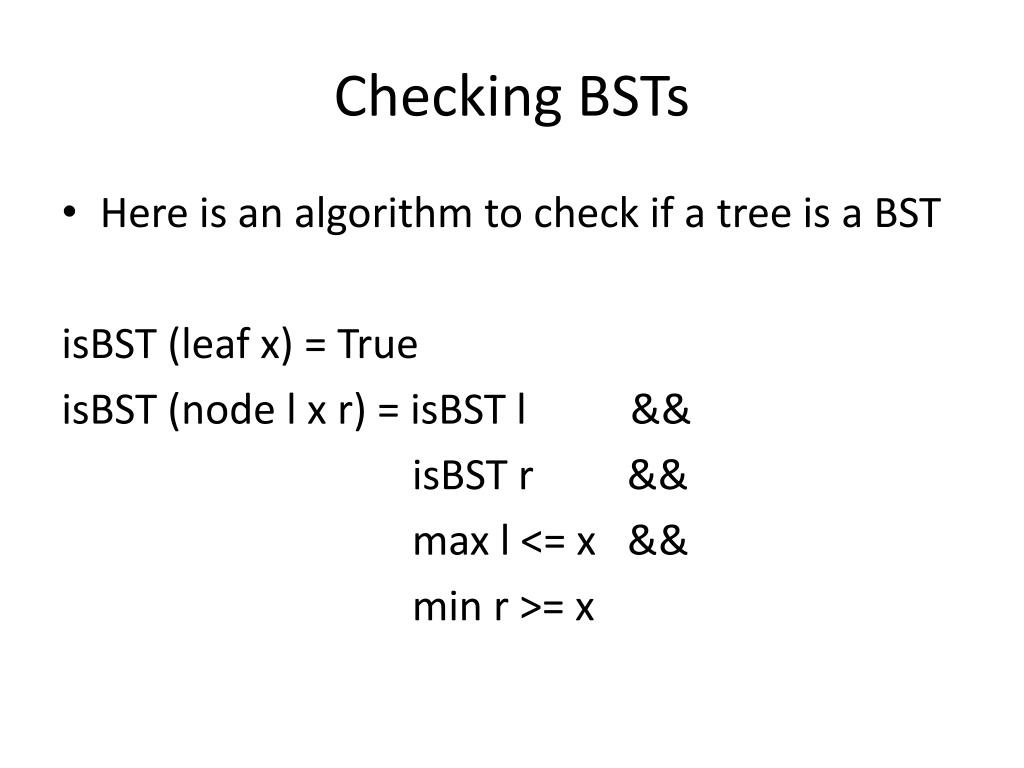 Checking BSTs

• Here is an algorithm to check if a tree is a BST

isBST (leaf x) = True
isBST (node l x r) = isBST l &&
isBST r &&
max l <= x &&
min r >= x